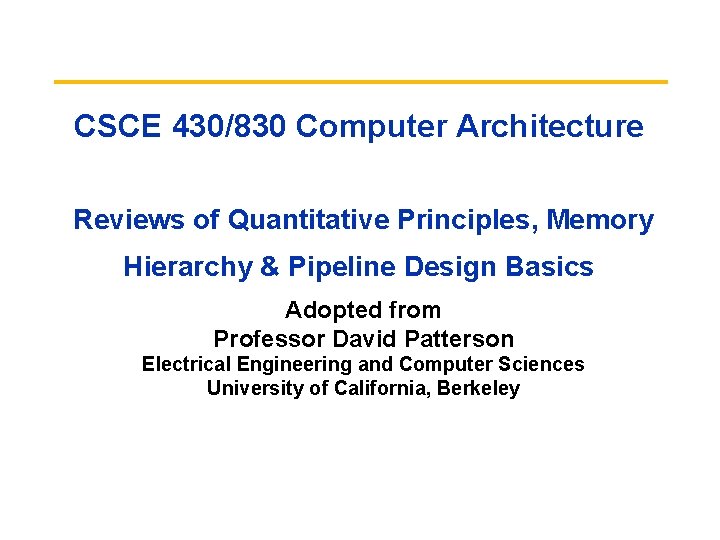 CSCE 430/830 Computer Architecture

Reviews of Quantitative Principles, Memory Hierarchy & Pipeline Design Basics

Adopted from
Professor David Patterson
Electrical Engineering and Computer Sciences
University of California, Berkeley